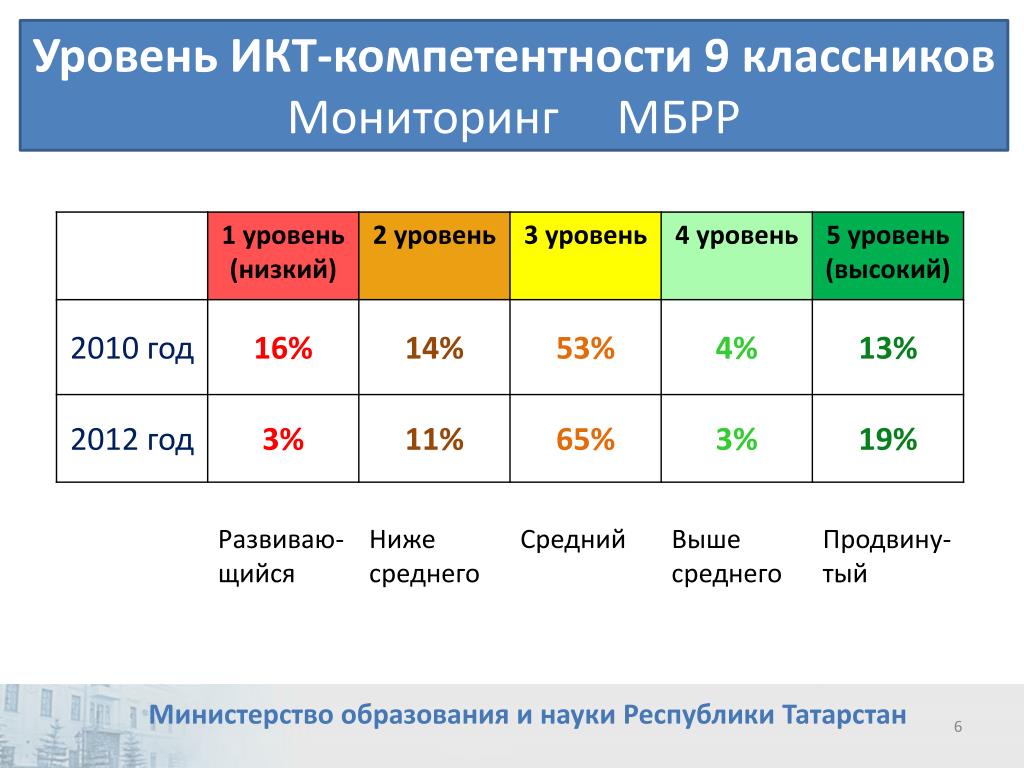 Уровень ИКТ-компетентности 9 классников
Мониторинг МБРР

| | 1 уровень (низкий) | 2 уровень | 3 уровень | 4 уровень | 5 уровень (высокий) |
|---|---|---|---|---|---|
| 2010 год | 16% | 14% | 53% | 4% | 13% |
| 2012 год | 3% | 11% | 65% | 3% | 19% |

Развивающийся
Ниже среднего
Средний
Выше среднего
Продвинутый

Министерство образования и науки Республики Татарстан
6